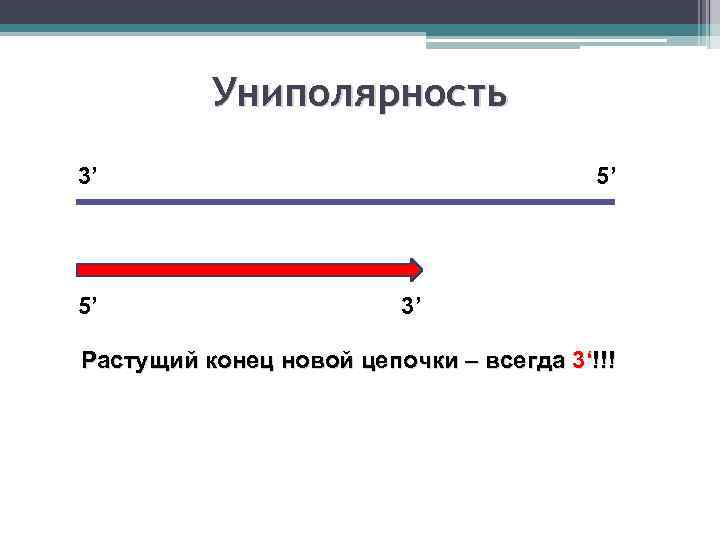 Униполярность

3’

5’

5’

3’

Растущий конец новой цепочки – всегда 3‘!!!